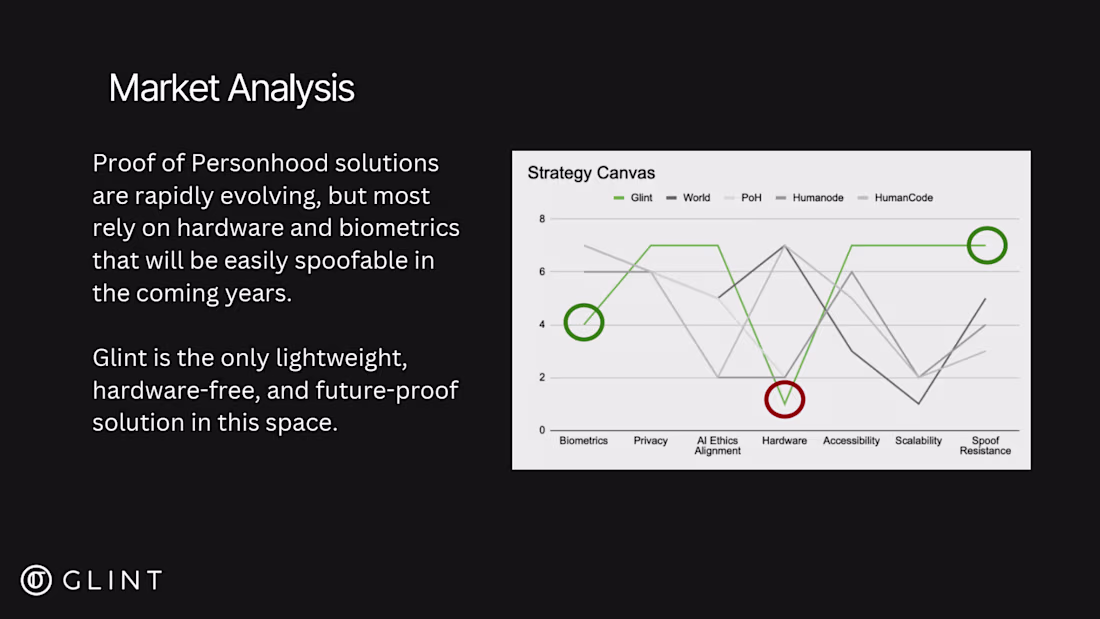 Market Analysis

Proof of Personhood solutions are rapidly evolving, but most rely on hardware and biometrics that will be easily spoofable in the coming years.

Glint is the only lightweight, hardware-free, and future-proof solution in this space.

Strategy Canvas

Glint World PoH Humanode HumanCode

8
6
4
2
0

Biometrics Privacy AI Ethics Alignment Hardware Accessibility Scalability Spoof Resistance

GLINT